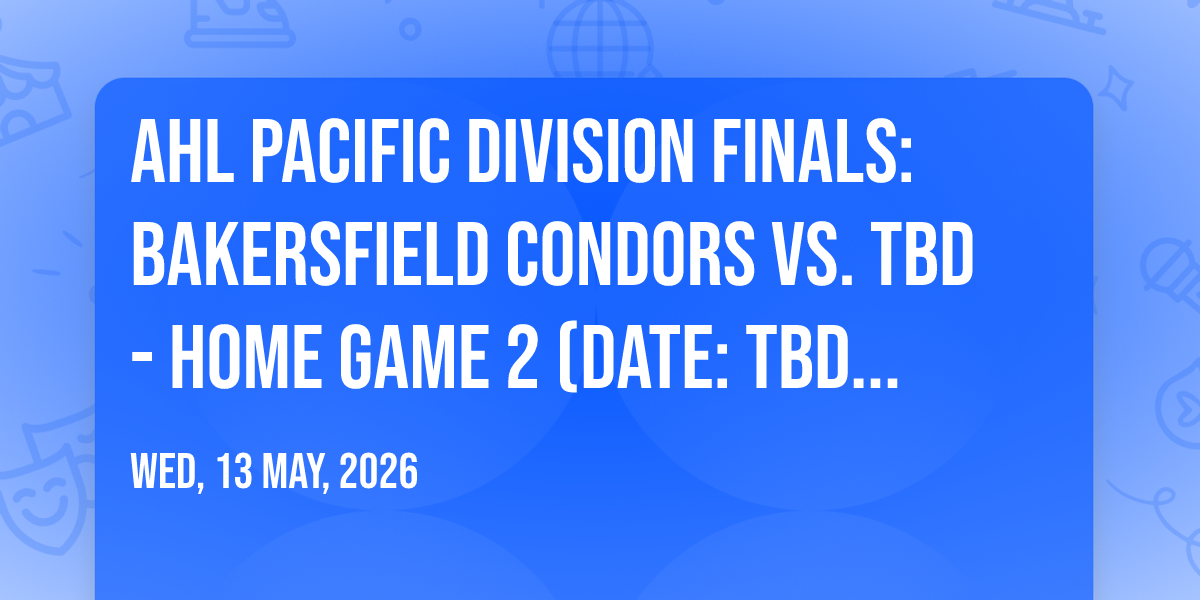 AHL PACIFIC DIVISION FINALS: BAKERSFIELD CONDORS VS. TBD - HOME GAME 2 (DATE: TBD...

WED, 13 MAY, 2026